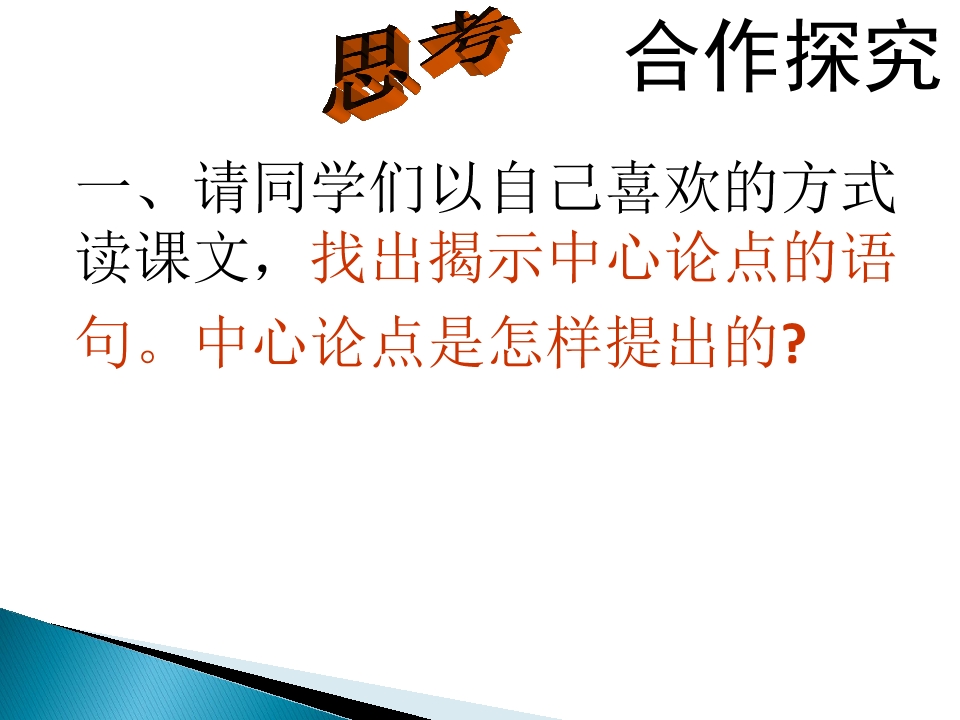 思考 合作探究

一、请同学们以自己喜欢的方式读课文，找出揭示中心论点的语句。中心论点是怎样提出的?